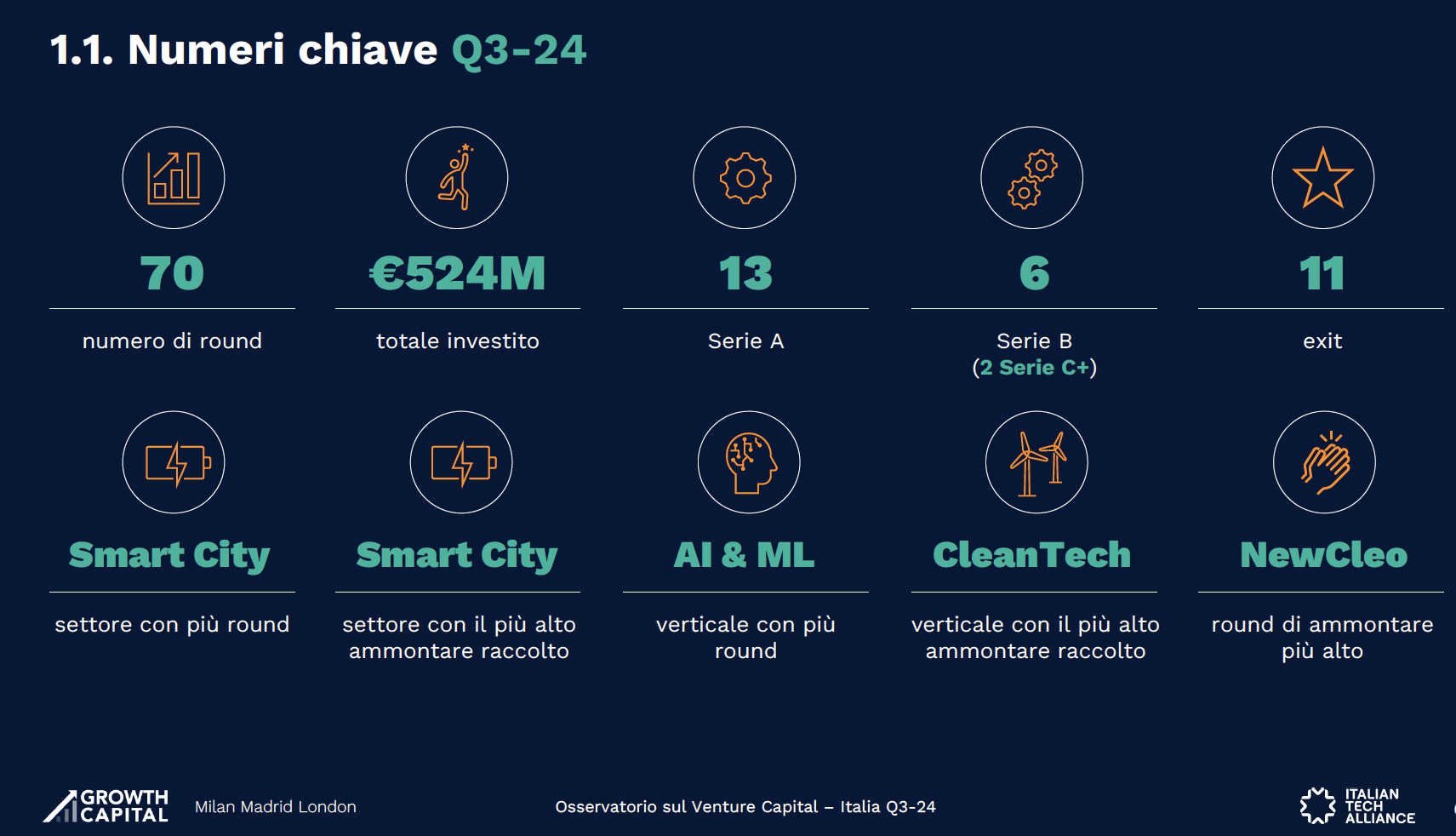 1.1. Numeri chiave Q3-24

70
numero di round

€524M
totale investito

13
Serie A

6
Serie B
(2 Serie C+)

11
exit

Smart City
settore con più round

Smart City
settore con il più alto ammontare raccolto

AI & ML
verticale con più round

CleanTech
verticale con il più alto ammontare raccolto

NewCleo
round di ammontare più alto

GROWTH CAPITAL Milan Madrid London

Osservatorio sul Venture Capital – Italia Q3-24

ITALIAN TECH ALLIANCE